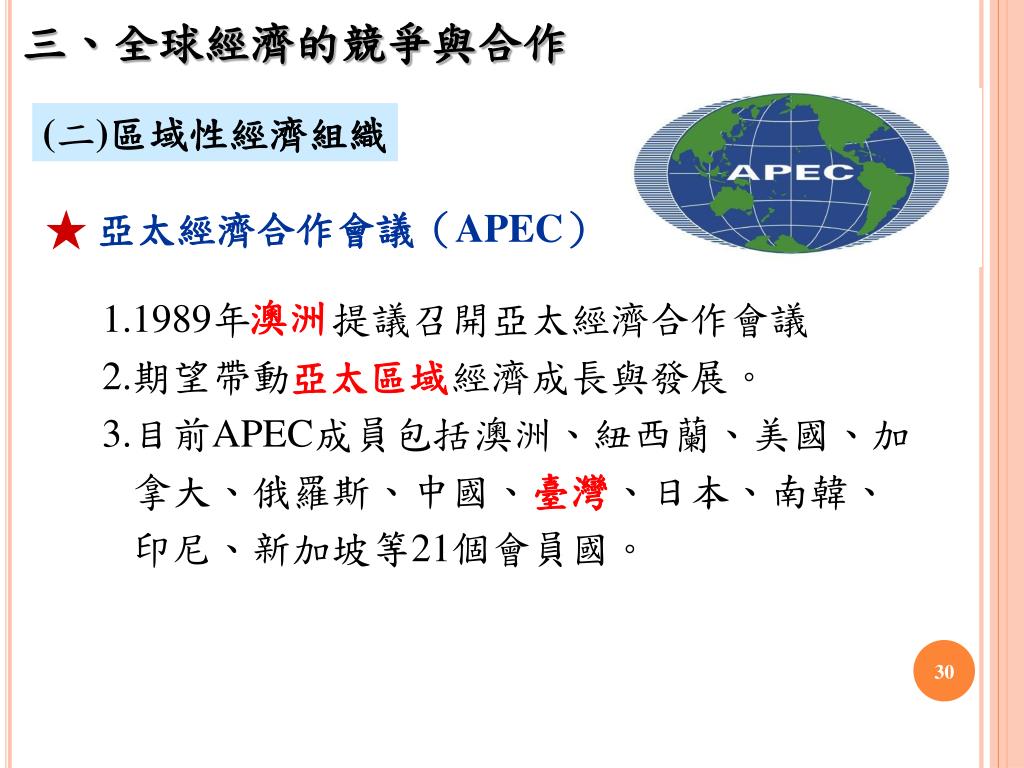 三、全球經濟的競爭與合作

(二)區域性經濟組織

APEC

★ 亞太經濟合作會議（APEC）

1.1989年澳洲提議召開亞太經濟合作會議

2.期望帶動亞太區域經濟成長與發展。

3.目前APEC成員包括澳洲、紐西蘭、美國、加拿大、俄羅斯、中國、臺灣、日本、南韓、印尼、新加坡等21個會員國。

30